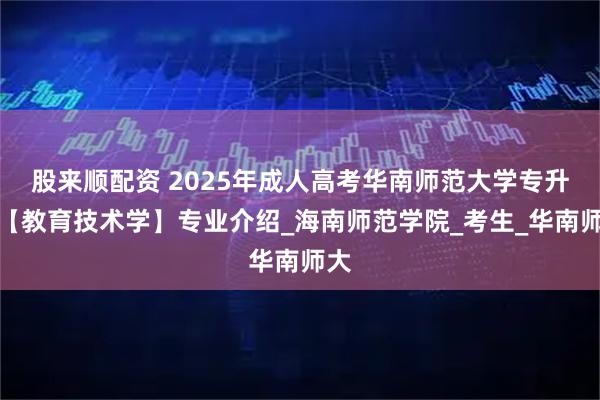 股来顺配资 2025年成人高考华南师范大学专升【教育技术学】专业介绍_海南师范学院_考生_华南师华南师大